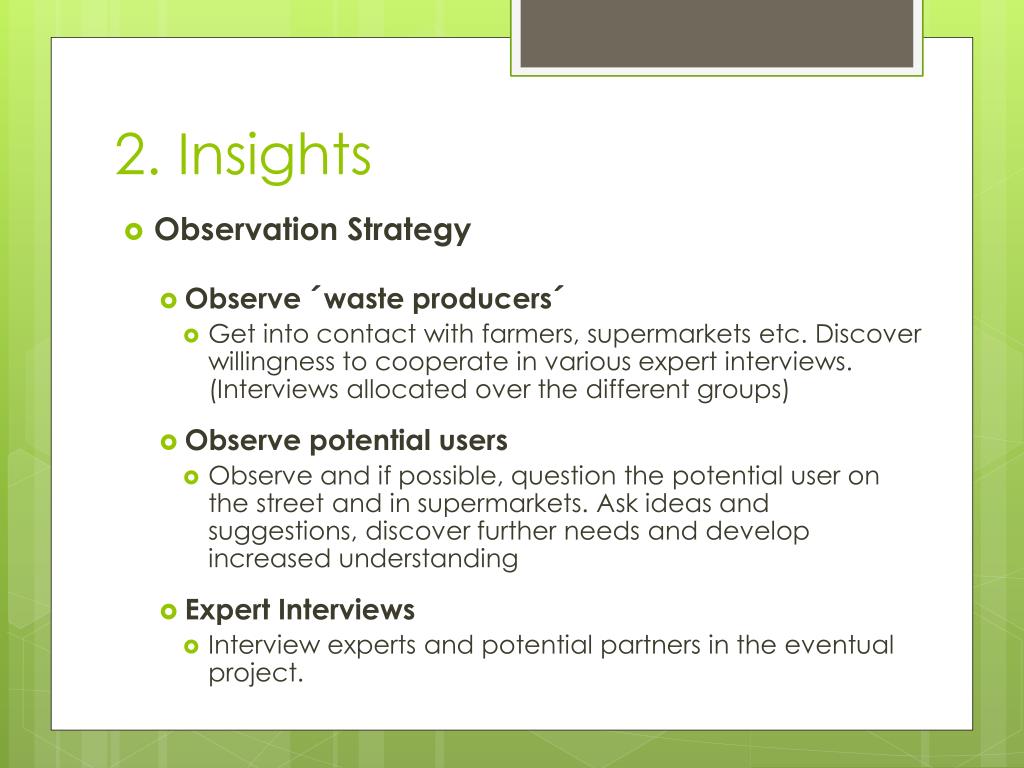 2. Insights

Observation Strategy

Observe ´waste producers´

Get into contact with farmers, supermarkets etc. Discover willingness to cooperate in various expert interviews. (Interviews allocated over the different groups)

Observe potential users

Observe and if possible, question the potential user on the street and in supermarkets. Ask ideas and suggestions, discover further needs and develop increased understanding

Expert Interviews

Interview experts and potential partners in the eventual project.